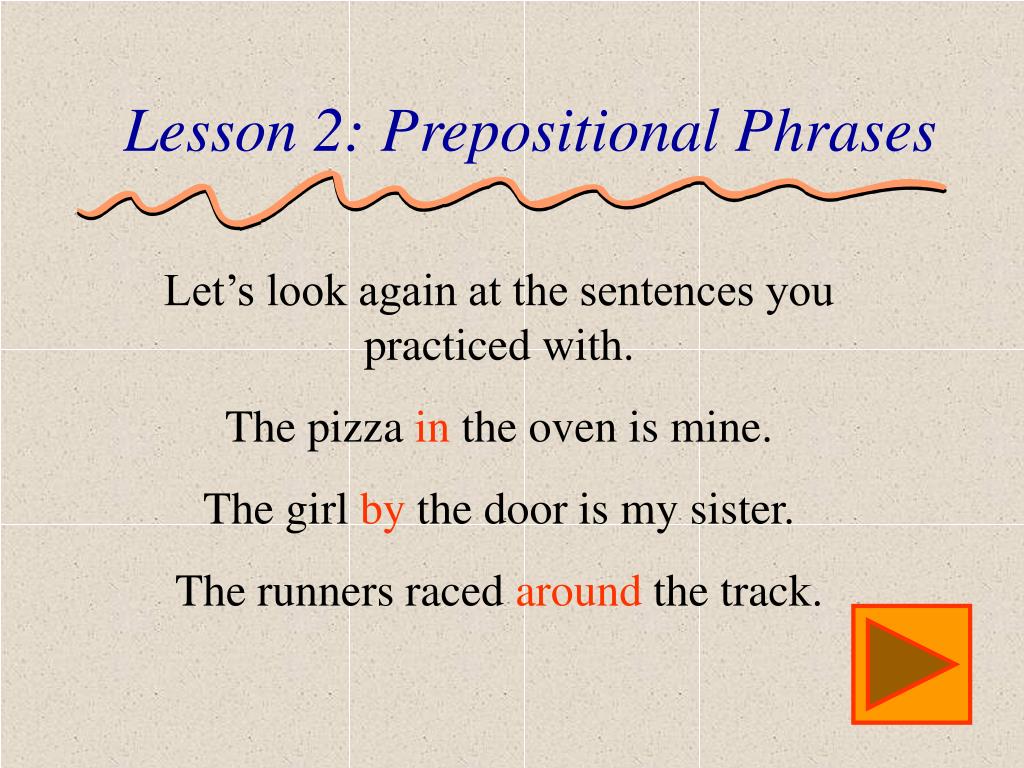 Lesson 2: Prepositional Phrases

Let’s look again at the sentences you practiced with.

The pizza in the oven is mine.

The girl by the door is my sister.

The runners raced around the track.